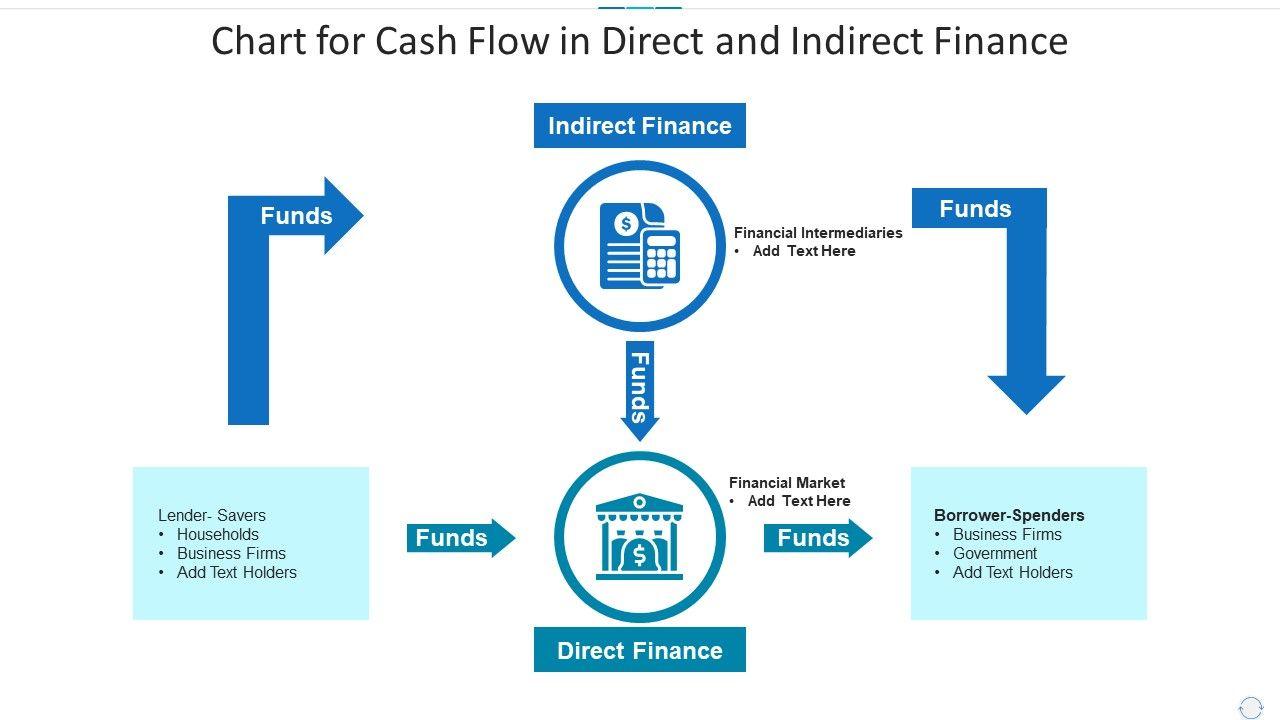 Chart for Cash Flow in Direct and Indirect Finance

Indirect Finance

Funds

Financial Intermediaries
• Add Text Here

Funds

Funds

Lender- Savers
• Households
• Business Firms
• Add Text Holders

Funds

Financial Market
• Add Text Here

Funds

Borrower-Spenders
• Business Firms
• Government
• Add Text Holders

Direct Finance